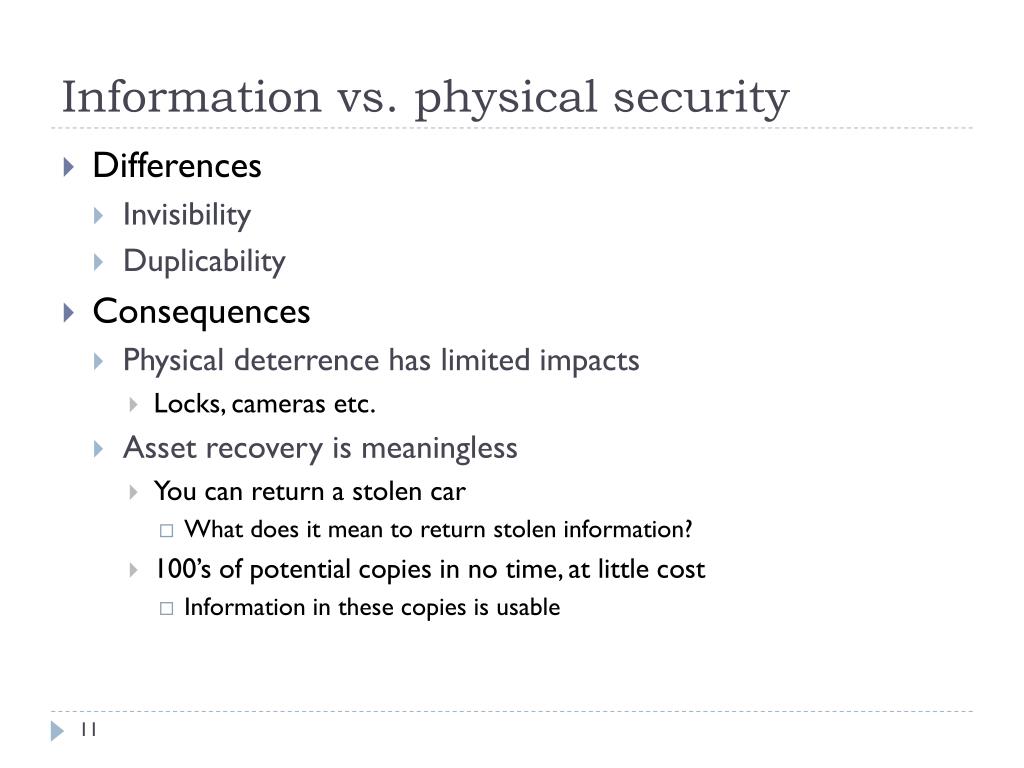 Information vs. physical security

Differences
Invisibility
Duplicability
Consequences
Physical deterrence has limited impacts
Locks, cameras etc.
Asset recovery is meaningless
You can return a stolen car
What does it mean to return stolen information?
100's of potential copies in no time, at little cost
Information in these copies is usable

11